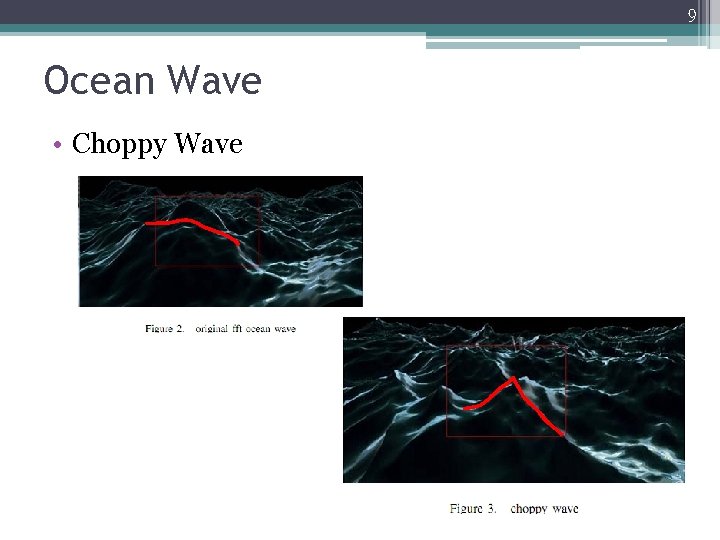 9

Ocean Wave

• Choppy Wave

Figure 2. original fft ocean wave

Figure 3. choppy wave